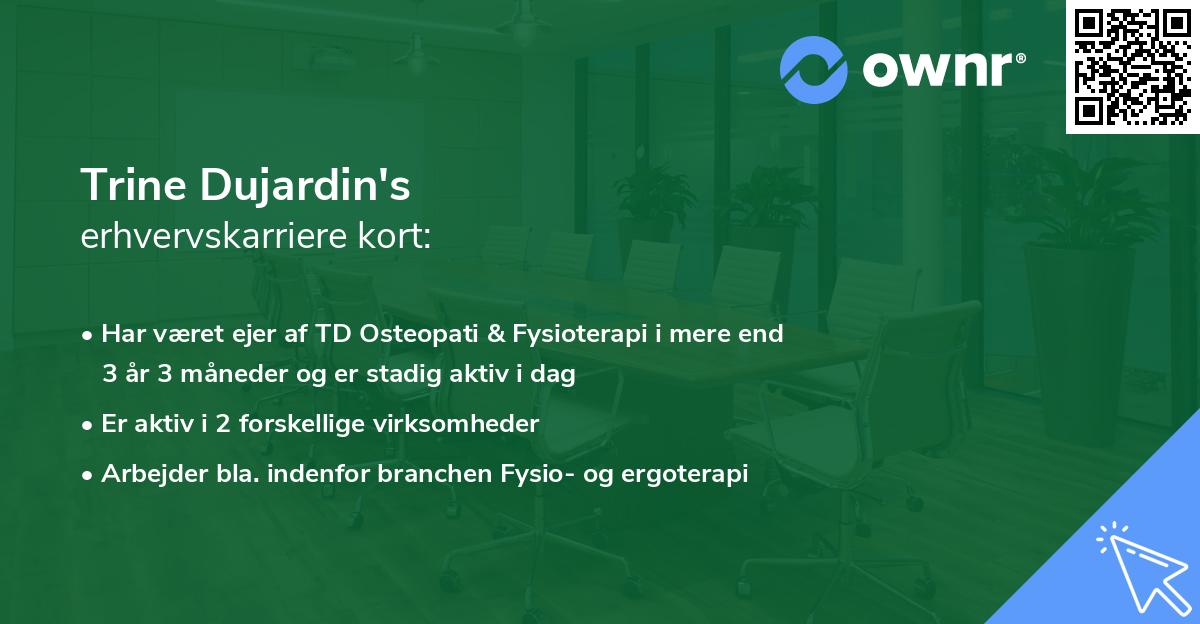 ownr®

Trine Dujardin's
erhvervskarriere kort:

• Har været ejer af TD Osteopati & Fysioterapi i mere end 3 år 3 måneder og er stadig aktiv i dag
• Er aktiv i 2 forskellige virksomheder
• Arbejder bla. indenfor branchen Fysio- og ergoterapi